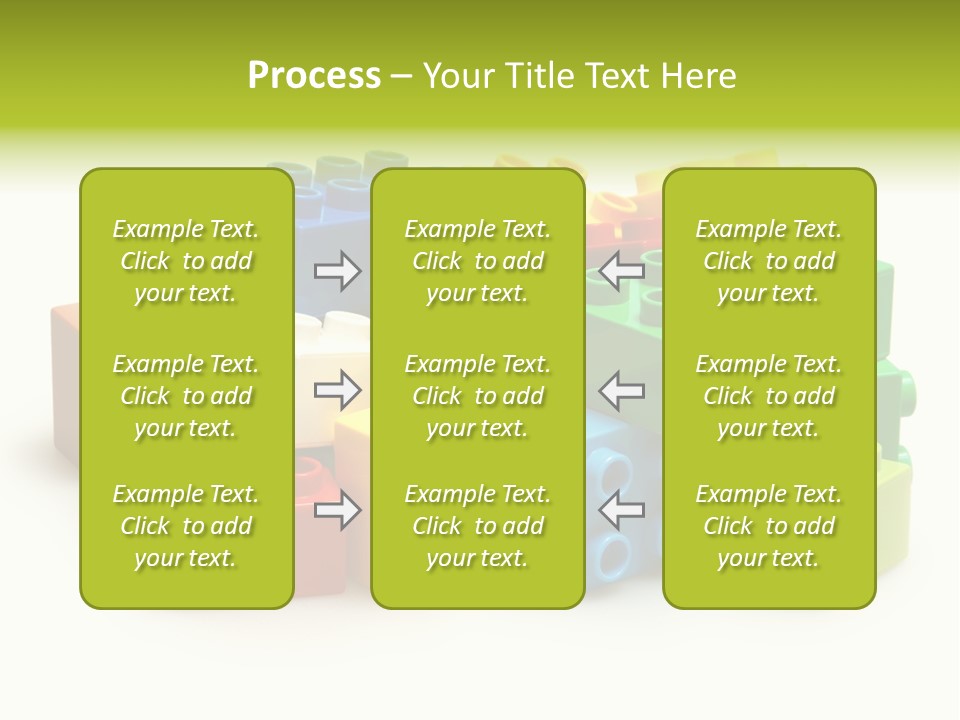 Process – Your Title Text Here

Example Text. Click to add your text.

Example Text. Click to add your text.

Example Text. Click to add your text.

Example Text. Click to add your text.

Example Text. Click to add your text.

Example Text. Click to add your text.

Example Text. Click to add your text.

Example Text. Click to add your text.

Example Text. Click to add your text.